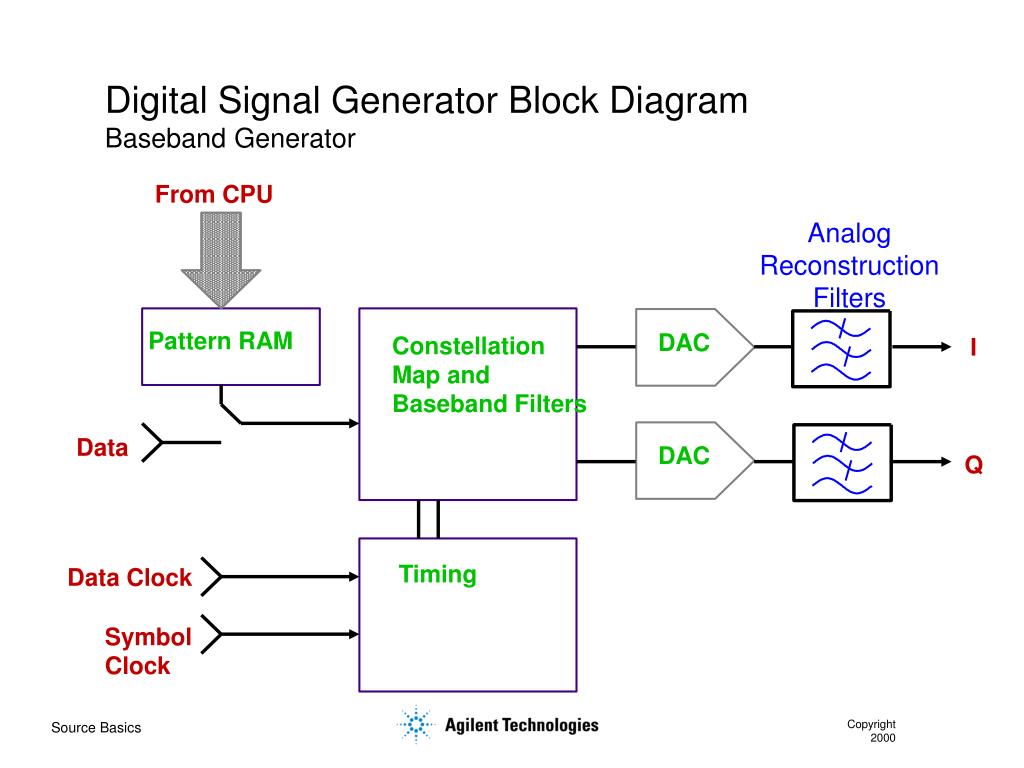 Digital Signal Generator Block Diagram
Baseband Generator

From CPU

Analog Reconstruction Filters

Pattern RAM

Constellation Map and Baseband Filters

DAC

I

Data

DAC

Q

Data Clock

Timing

Symbol Clock

Source Basics

Agilent Technologies

Copyright 2000